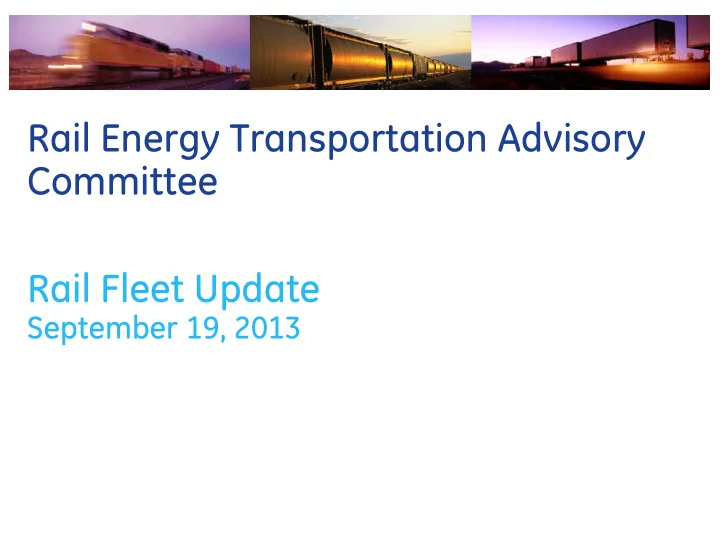 Rail Energy Transportation Advisory Committee

Rail Fleet Update
September 19, 2013